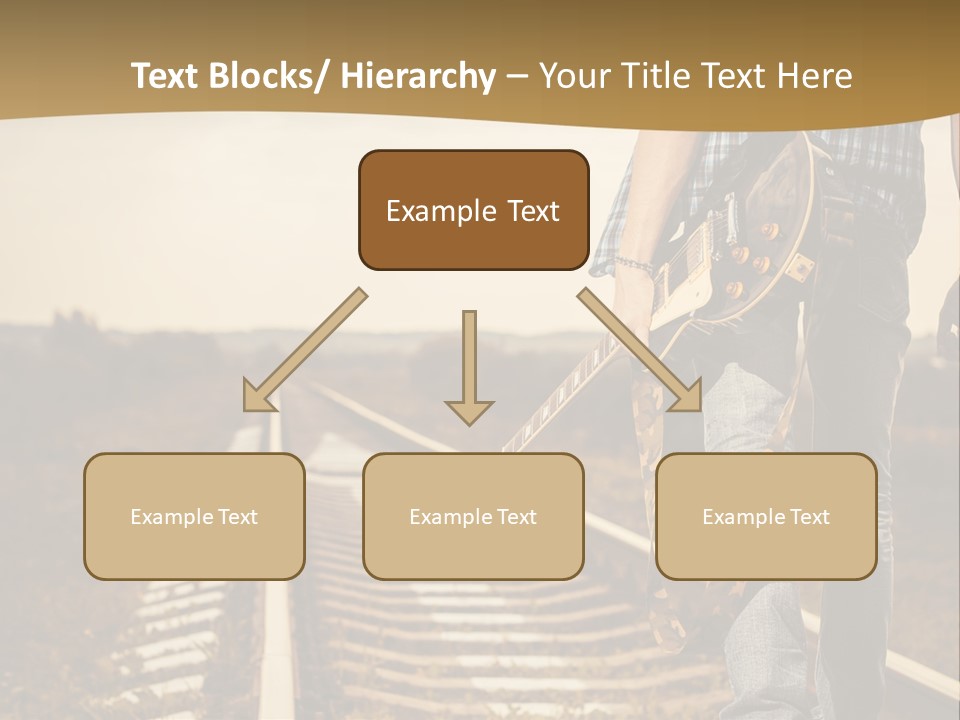 Text Blocks/ Hierarchy – Your Title Text Here

Example Text

Example Text

Example Text

Example Text